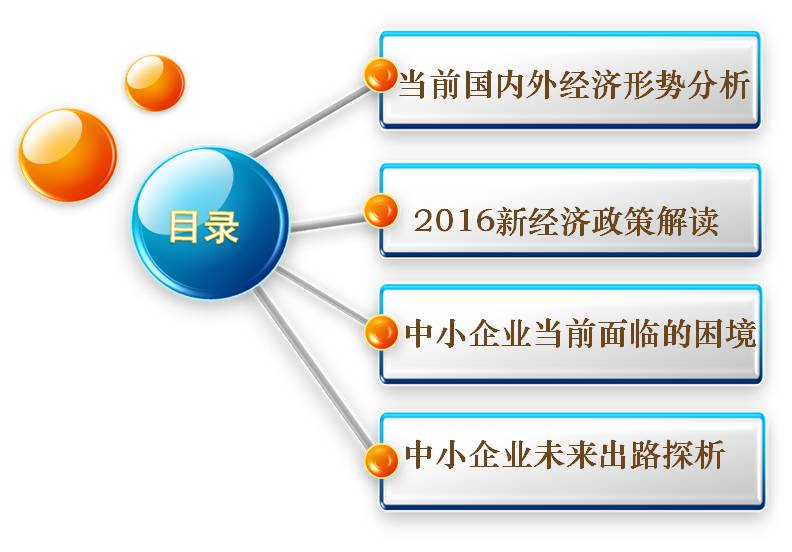 目录

当前国内外经济形势分析

2016新经济政策解读

中小企业当前面临的困境

中小企业未来出路探析